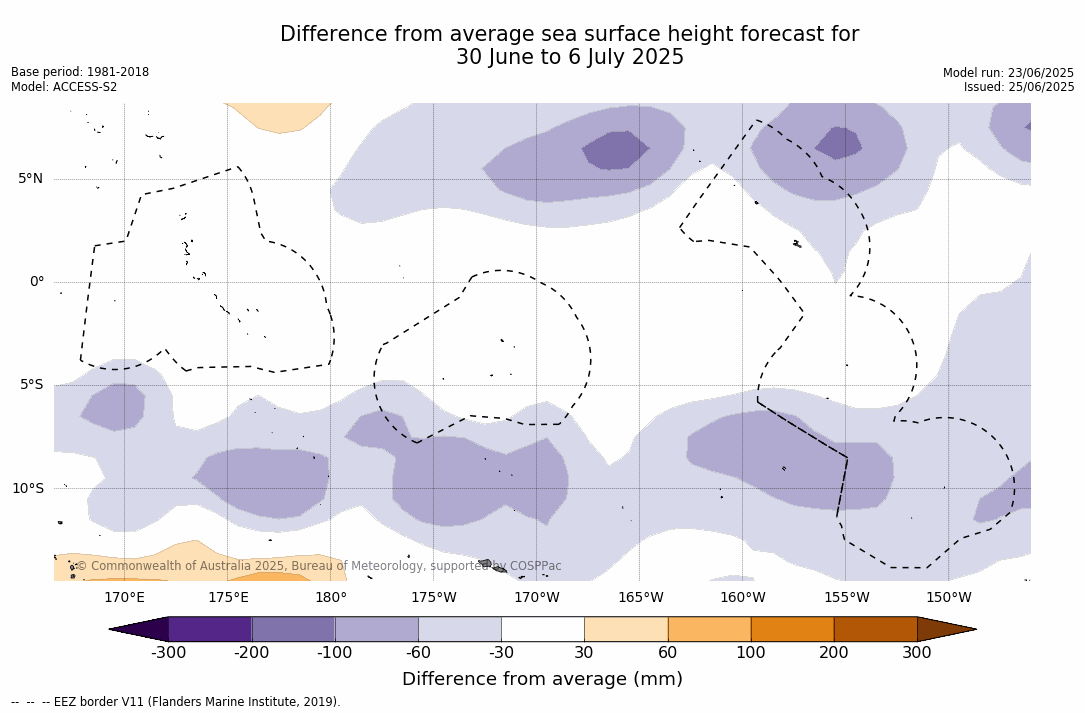 Difference from average sea surface height forecast for 30 June to 6 July 2025

Base period: 1981-2018
Model: ACCESS-S2

Model run: 23/06/2025
Issued: 25/06/2025

5°N
0°
5°S
10°S

© Commonwealth of Australia 2025, Bureau of Meteorology, supported by COSPPac

170°E 175°E 180° 175°W 170°W 165°W 160°W 155°W 150°W

-300 -200 -100 -60 -30 30 60 100 200 300

Difference from average (mm)

-- -- -- EEZ border V11 (Flanders Marine Institute, 2019).